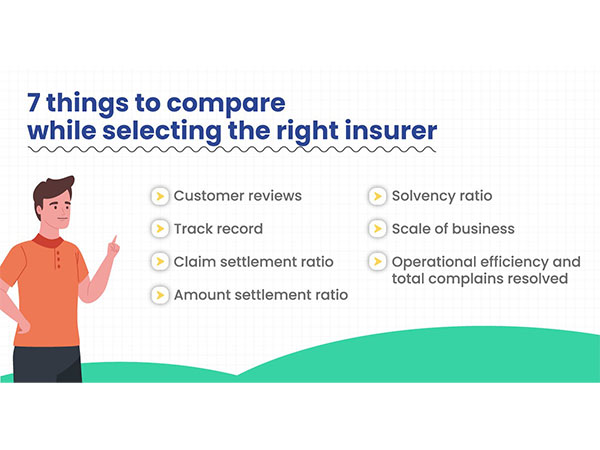 7 things to compare while selecting the right insurer

Customer reviews

Track record

Claim settlement ratio

Amount settlement ratio

Solvency ratio

Scale of business

Operational efficiency and total complains resolved